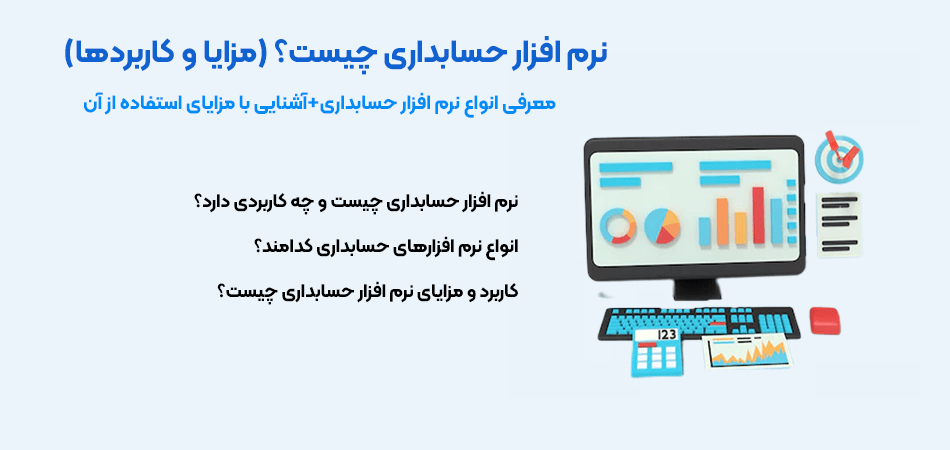 نرم افزار حسابداری چیست؟ (مزایا و کاربردها)

معرفی انواع نرم افزار حسابداری+آشنایی با مزایای استفاده از آن

نرم افزار حسابداری چیست و چه کاربردی دارد؟

انواع نرم افزارهای حسابداری کدامند؟

کاربرد و مزایای نرم افزار حسابداری چیست؟

123